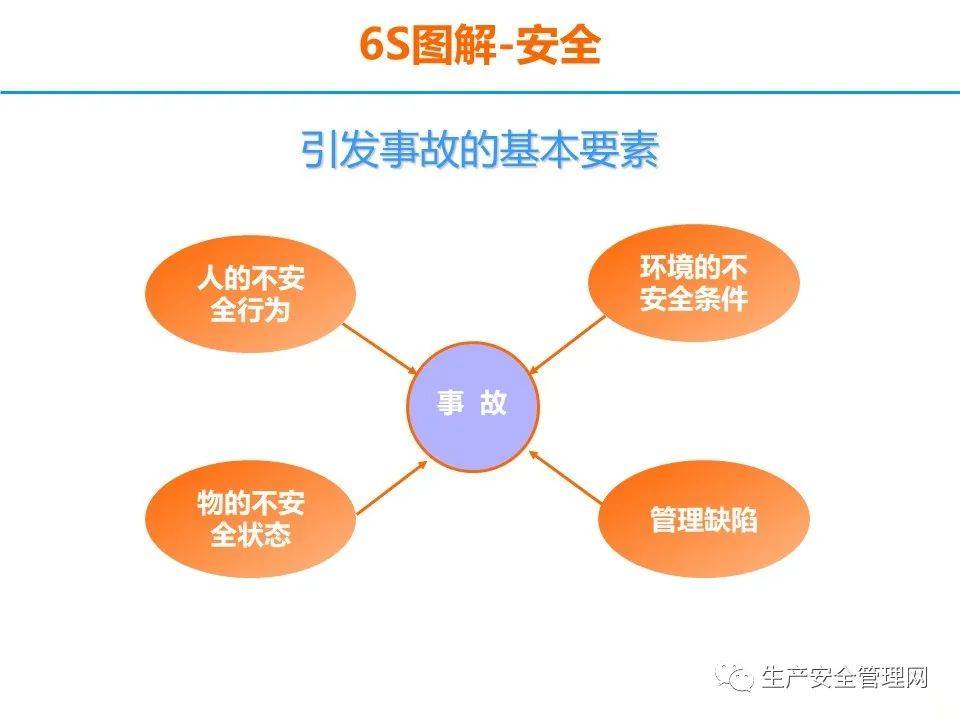 6S图解-安全

引发事故的基本要素

人的不安全行为

环境的不安全条件

事 故

物的不安全状态

管理缺陷

生产安全管理网